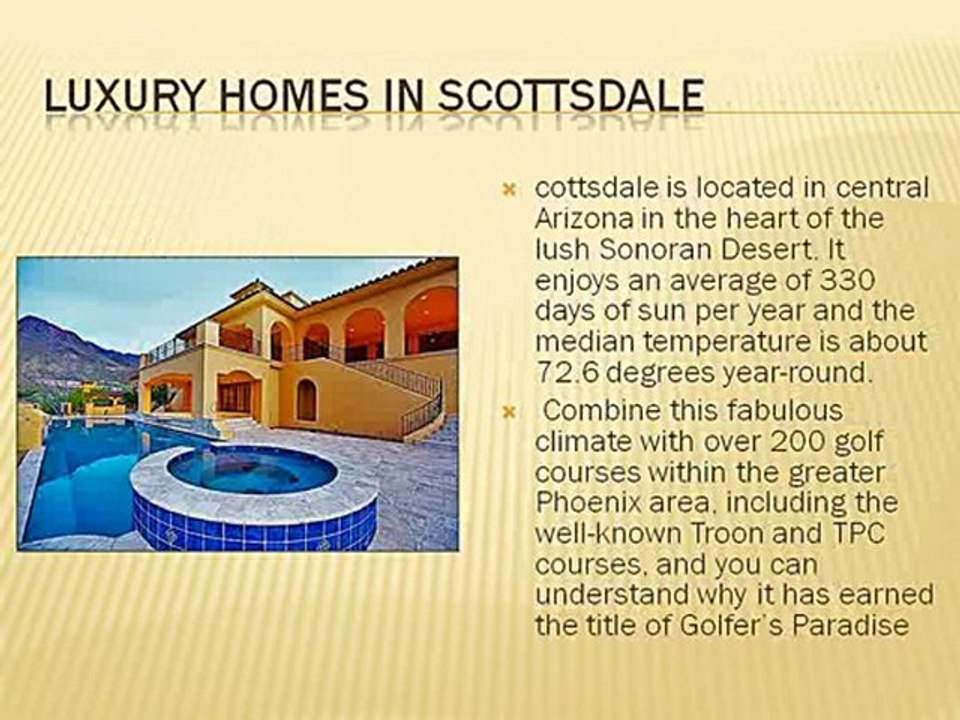 LUXURY HOMES IN SCOTTSDALE

cottsdale is located in central Arizona in the heart of the lush Sonoran Desert. It enjoys an average of 330 days of sun per year and the median temperature is about 72.6 degrees year-round.

Combine this fabulous climate with over 200 golf courses within the greater Phoenix area, including the well-known Troon and TPC courses, and you can understand why it has earned the title of Golfer's Paradise